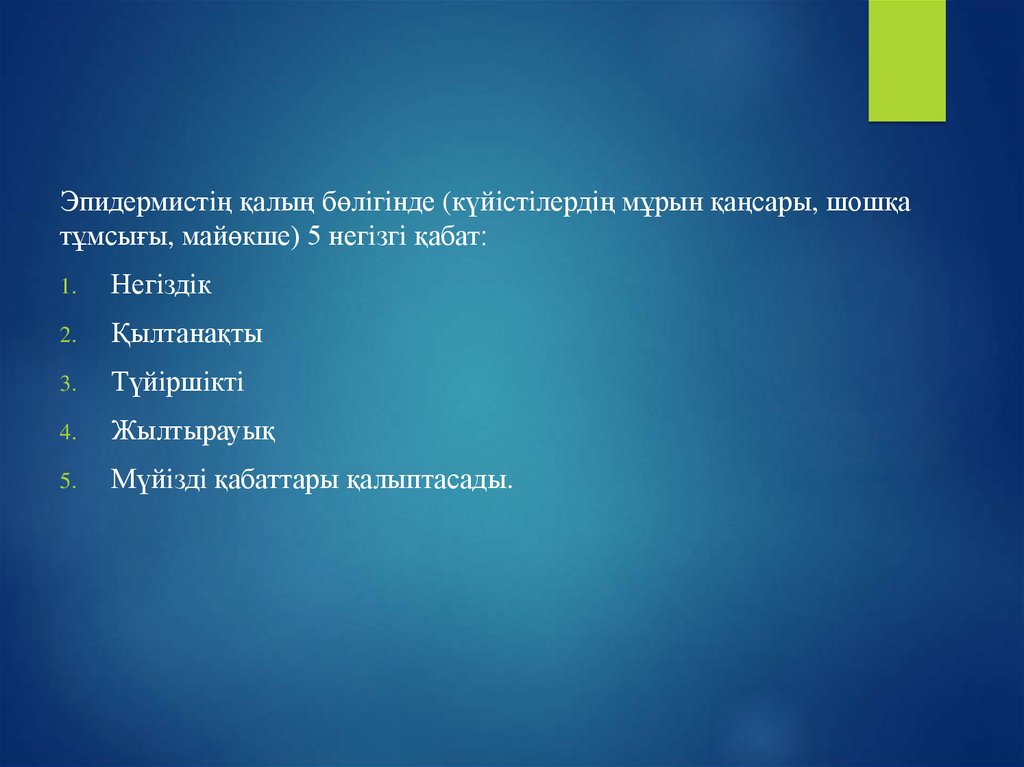 Эпидермистің қалың бөлігінде (күйістілердің мұрын қаңсары, шошқа тұмсығы, майөкше) 5 негізгі қабат:

1. Негіздік
2. Қылтанақты
3. Түйіршікті
4. Жылтырауық
5. Мүйізді қабаттары қалыптасады.